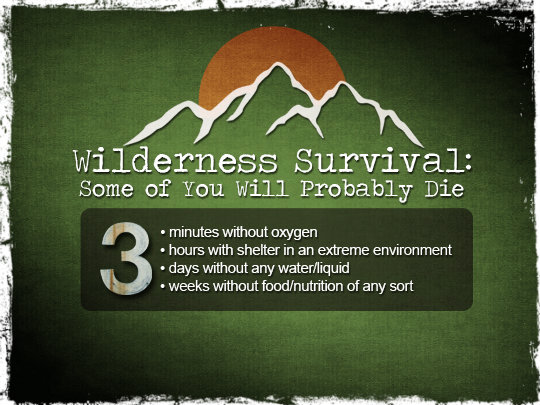 Wilderness Survival:
Some of You Will Probably Die

3

• minutes without oxygen
• hours with shelter in an extreme environment
• days without any water/liquid
• weeks without food/nutrition of any sort